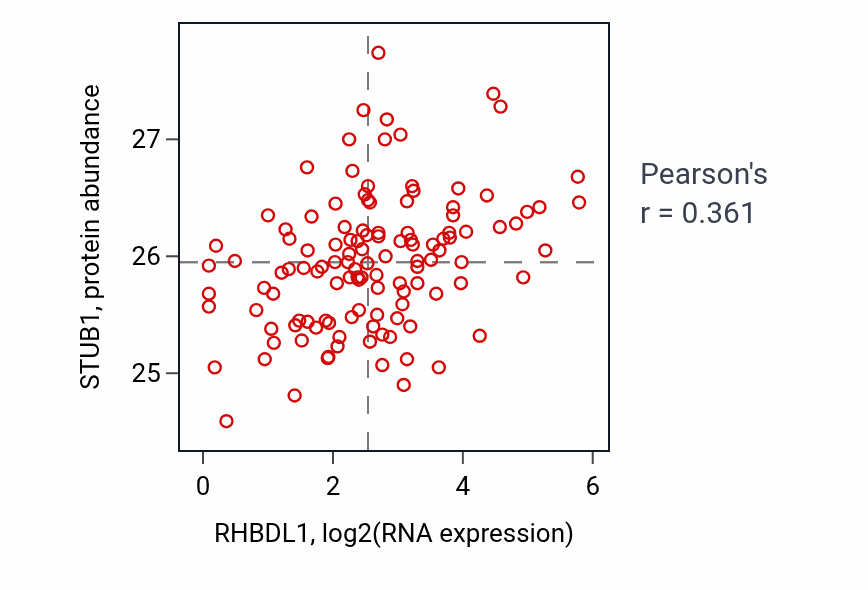 STUB1, protein abundance

27

26

25

0 2 4 6

RHBDL1, log2(RNA expression)

Pearson's
r = 0.361